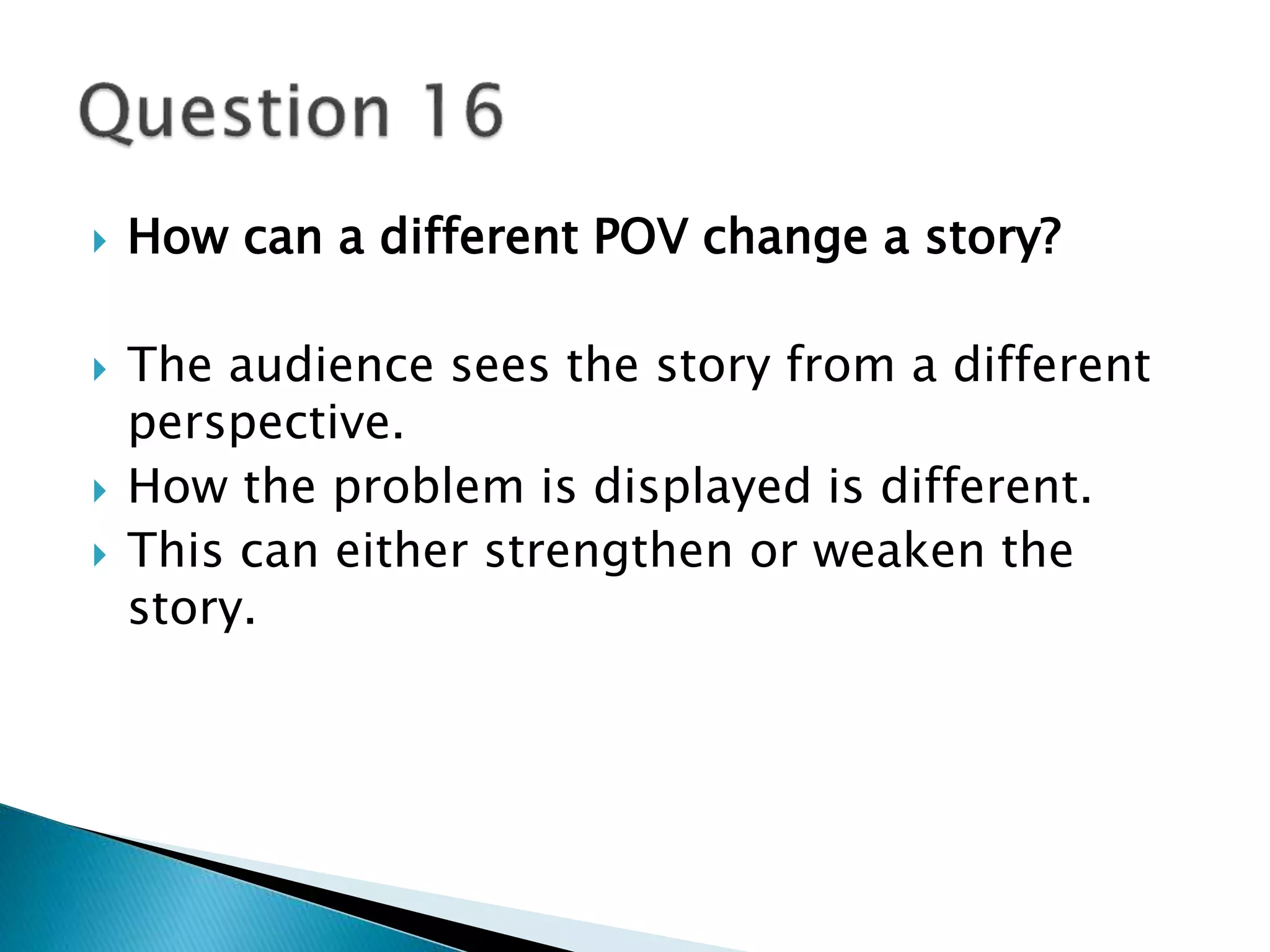 Question 16

How can a different POV change a story?

The audience sees the story from a different perspective.
How the problem is displayed is different.
This can either strengthen or weaken the story.